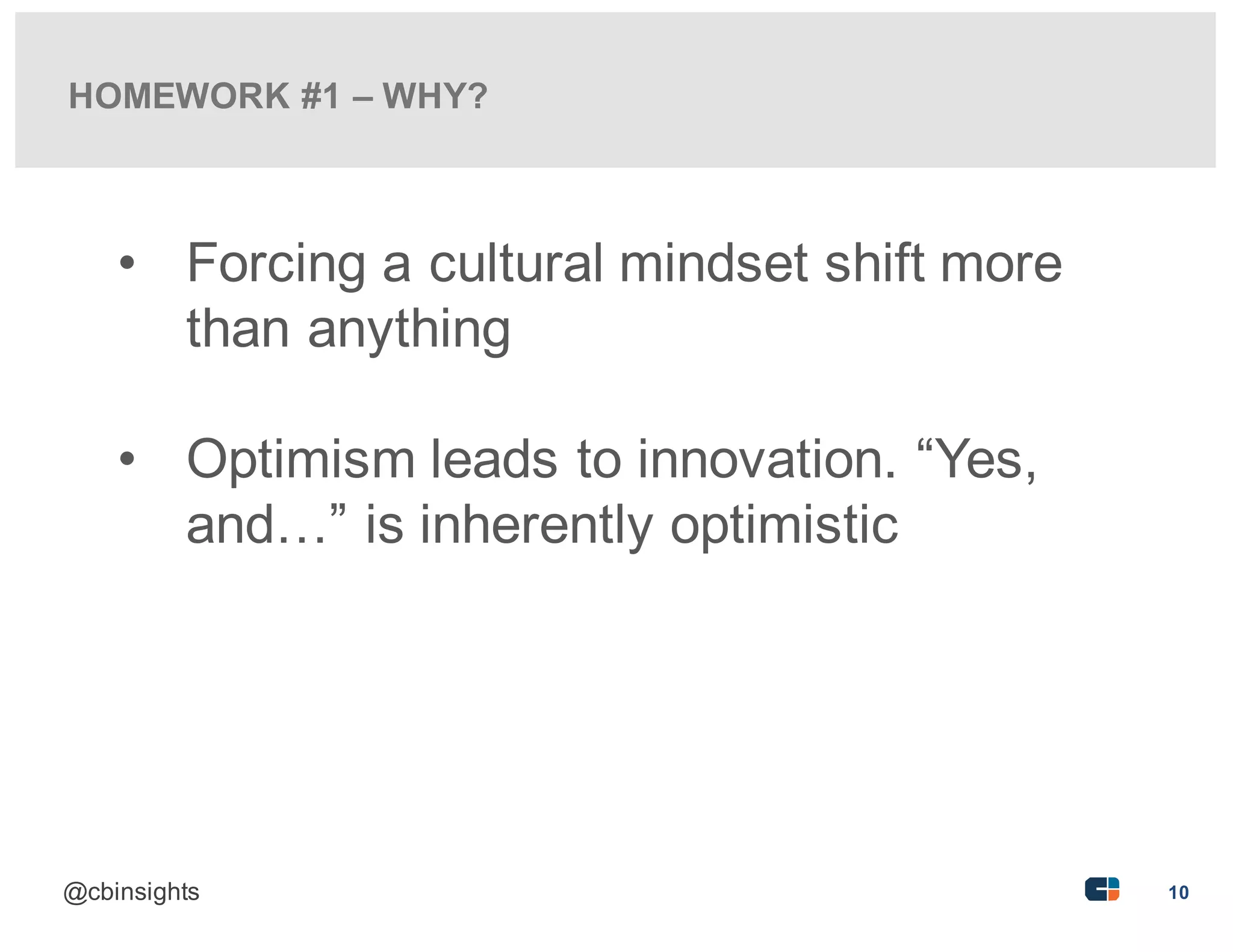 HOMEWORK #1 – WHY?

• Forcing a cultural mindset shift more than anything

• Optimism leads to innovation. “Yes, and…” is inherently optimistic

@cbinsights

10